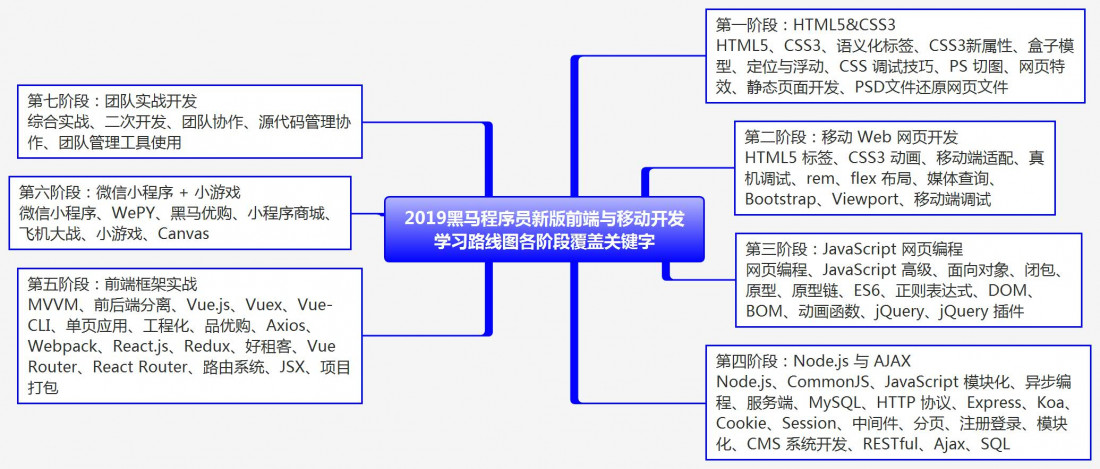 2019黑马程序员新版前端与移动开发学习路线图各阶段覆盖关键字

第一阶段：HTML5&CSS3
HTML5、CSS3、语义化标签、CSS3新属性、盒子模型、定位与浮动、CSS 调试技巧、PS 切图、网页特效、静态页面开发、PSD文件还原网页文件

第二阶段：移动 Web 网页开发
HTML5 标签、CSS3 动画、移动端适配、真机调试、rem、flex 布局、媒体查询、Bootstrap、Viewport、移动端调试

第三阶段：JavaScript 网页编程
网页编程、JavaScript 高级、面向对象、闭包、原型、原型链、ES6、正则表达式、DOM、BOM、动画函数、jQuery、jQuery 插件

第四阶段：Node.js 与 AJAX
Node.js、CommonJS、JavaScript 模块化、异步编程、服务端、MySQL、HTTP 协议、Express、Koa、Cookie、Session、中间件、分页、注册登录、模块化、CMS 系统开发、RESTful、Ajax、SQL

第五阶段：前端框架实战
MVVM、前后端分离、Vue.js、Vuex、Vue-CLI、单页应用、工程化、品优购、Axios、Webpack、React.js、Redux、好租客、Vue Router、React Router、路由系统、JSX、项目打包

第六阶段：微信小程序 + 小游戏
微信小程序、WePY、黑马优购、小程序商城、飞机大战、小游戏、Canvas

第七阶段：团队实战开发
综合实战、二次开发、团队协作、源代码管理协作、团队管理工具使用